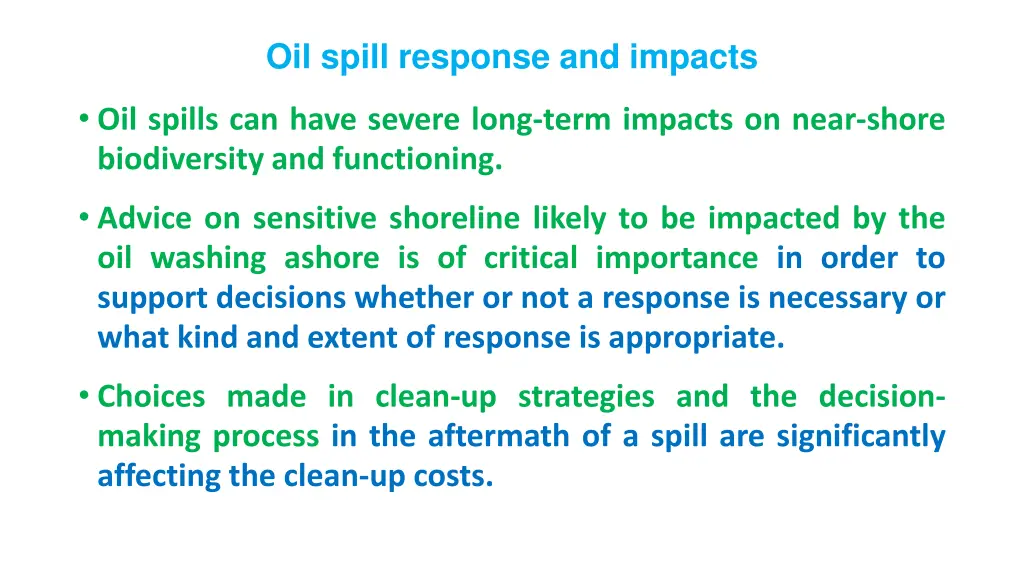 Oil spill response and impacts

• Oil spills can have severe long-term impacts on near-shore biodiversity and functioning.

• Advice on sensitive shoreline likely to be impacted by the oil washing ashore is of critical importance in order to support decisions whether or not a response is necessary or what kind and extent of response is appropriate.

• Choices made in clean-up strategies and the decision-making process in the aftermath of a spill are significantly affecting the clean-up costs.